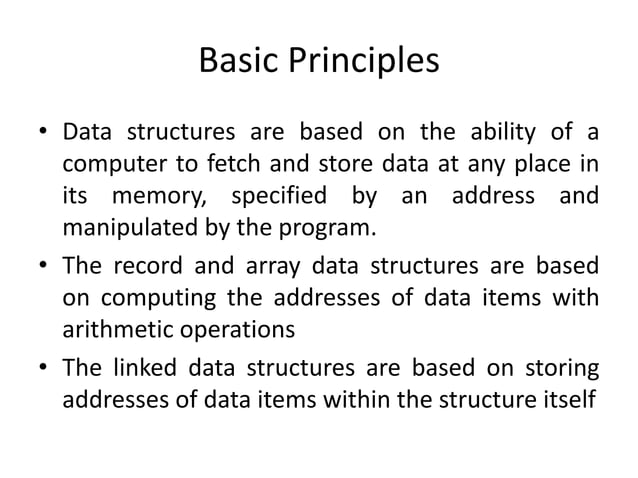 Basic Principles

• Data structures are based on the ability of a computer to fetch and store data at any place in its memory, specified by an address and manipulated by the program.

• The record and array data structures are based on computing the addresses of data items with arithmetic operations

• The linked data structures are based on storing addresses of data items within the structure itself